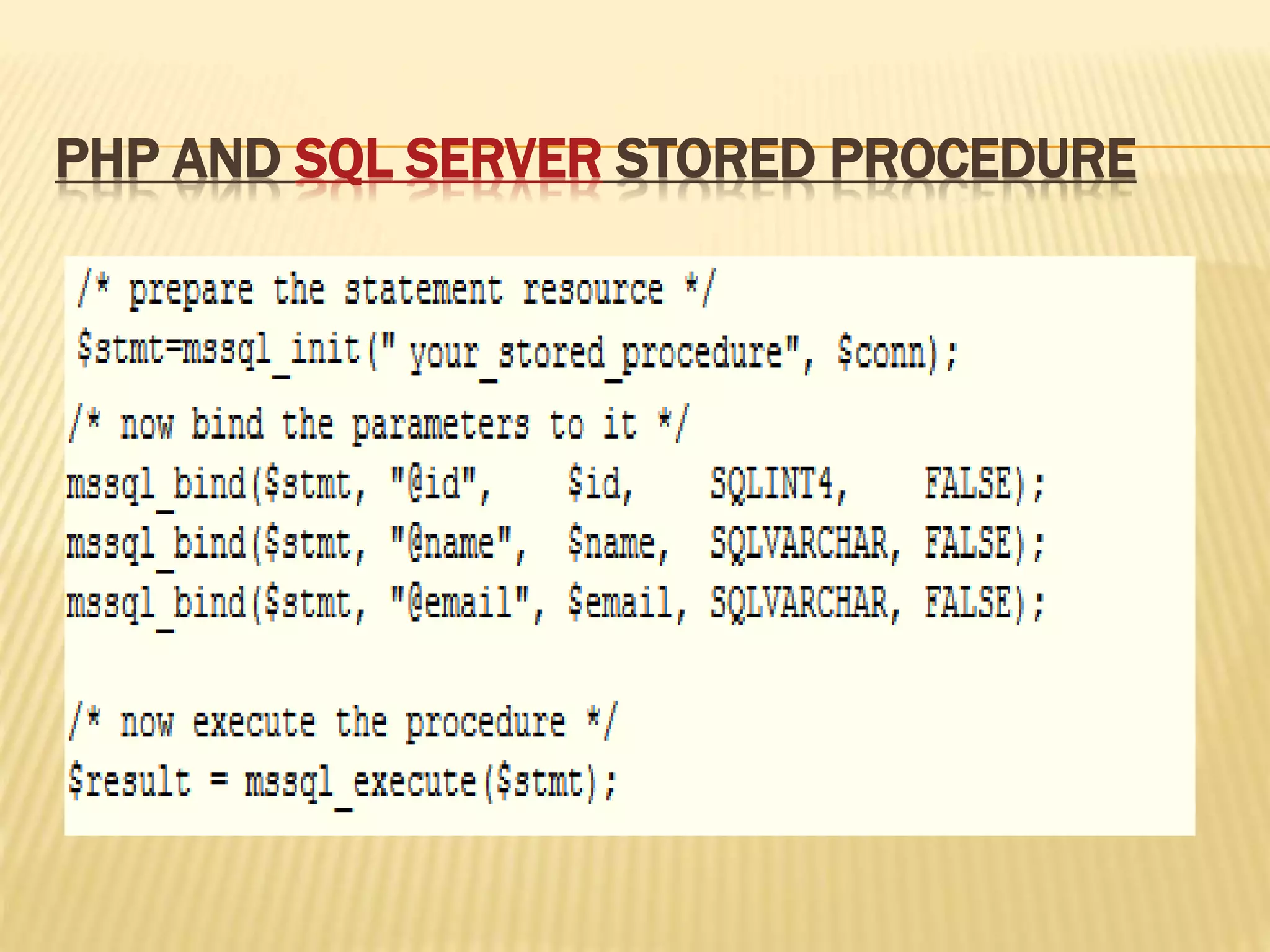 PHP AND SQL SERVER STORED PROCEDURE

/* prepare the statement resource */
$stmt=mssql_init(" your_stored_procedure", $conn);
/* now bind the parameters to it */
mssql_bind($stmt, "@id", $id, SQLINT4, FALSE);
mssql_bind($stmt, "@name", $name, SQLVARCHAR, FALSE);
mssql_bind($stmt, "@email", $email, SQLVARCHAR, FALSE);

/* now execute the procedure */
$result = mssql_execute($stmt);